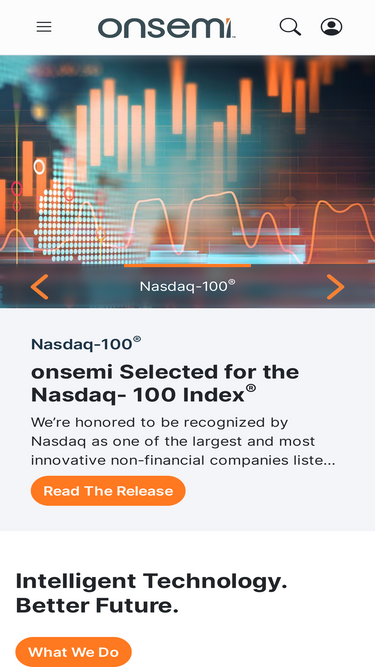 onsemi

Nasdaq-100®

Nasdaq-100®

onsemi Selected for the Nasdaq- 100 Index®

We're honored to be recognized by Nasdaq as one of the largest and most innovative non-financial companies liste...

Read The Release

Intelligent Technology. Better Future.

What We Do